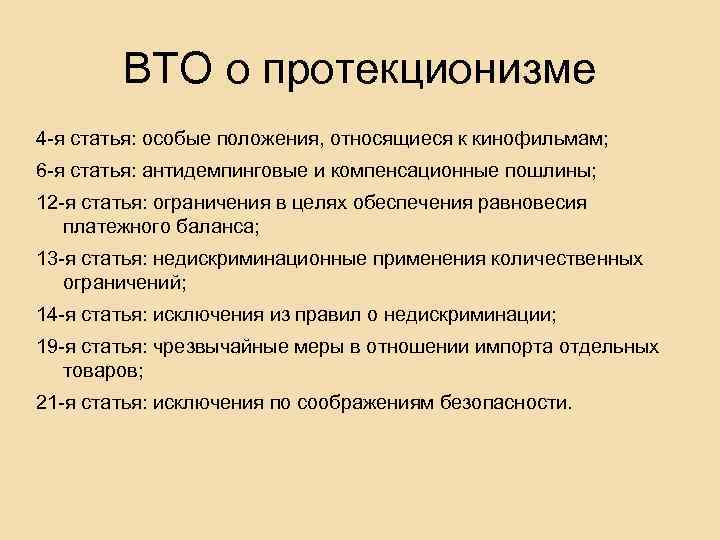 ВТО о протекционизме

4-я статья: особые положения, относящиеся к кинофильмам;

6-я статья: антидемпинговые и компенсационные пошлины;

12-я статья: ограничения в целях обеспечения равновесия платежного баланса;

13-я статья: недискриминационные применения количественных ограничений;

14-я статья: исключения из правил о недискриминации;

19-я статья: чрезвычайные меры в отношении импорта отдельных товаров;

21-я статья: исключения по соображениям безопасности.